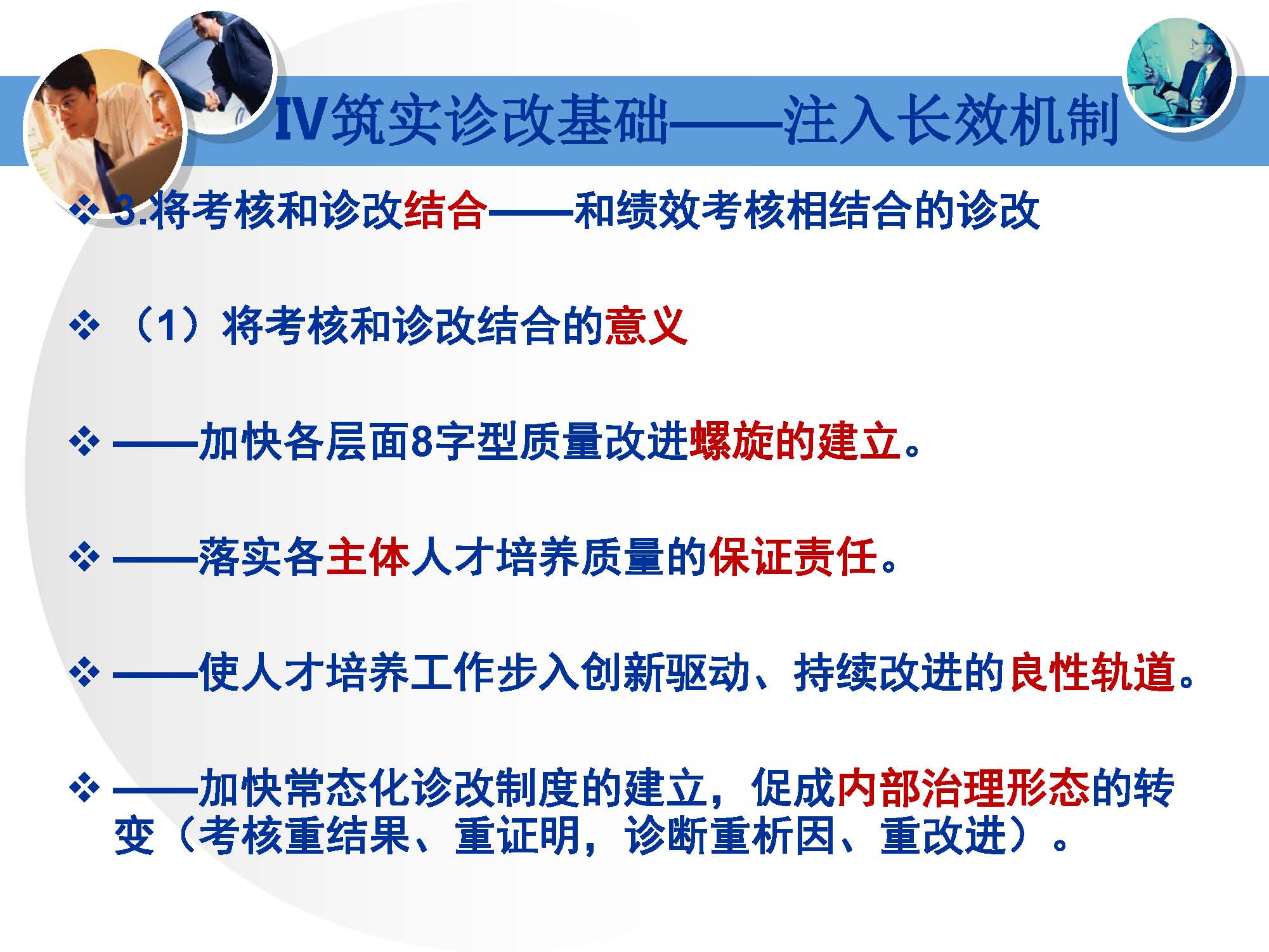 Ⅳ筑实诊改基础——注入长效机制

❖ 3.将考核和诊改结合——和绩效考核相结合的诊改

❖ （1）将考核和诊改结合的意义

❖ ——加快各层面8字型质量改进螺旋的建立。

❖ ——落实各主体人才培养质量的保证责任。

❖ ——使人才培养工作步入创新驱动、持续改进的良性轨道。

❖ ——加快常态化诊改制度的建立，促成内部治理形态的转变（考核重结果、重证明，诊断重析因、重改进）。